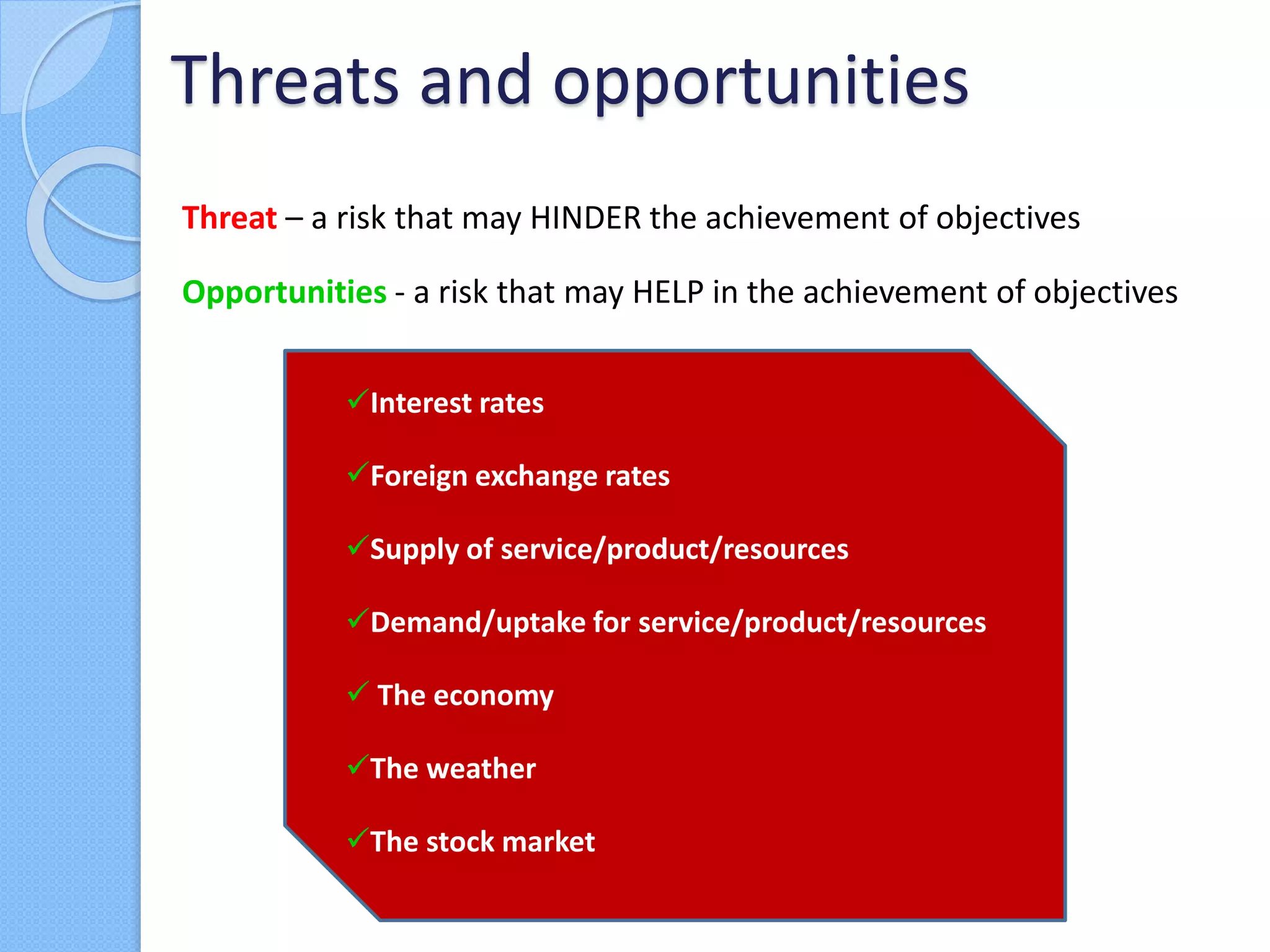 Threats and opportunities

Threat – a risk that may HINDER the achievement of objectives

Opportunities - a risk that may HELP in the achievement of objectives

✓Interest rates

✓Foreign exchange rates

✓Supply of service/product/resources

✓Demand/uptake for service/product/resources

✓ The economy

✓The weather

✓The stock market